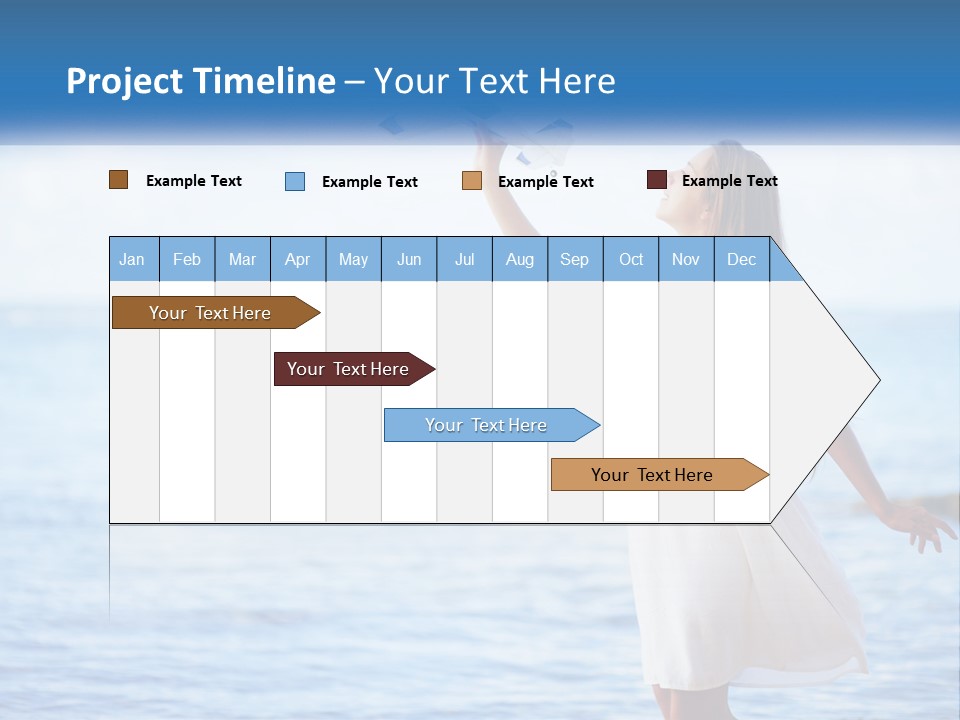 Project Timeline – Your Text Here

Example Text Example Text Example Text Example Text

| Jan | Feb | Mar | Apr | May | Jun | Jul | Aug | Sep | Oct | Nov | Dec |
|---|---|---|---|---|---|---|---|---|---|---|---|

Your Text Here

Your Text Here

Your Text Here

Your Text Here